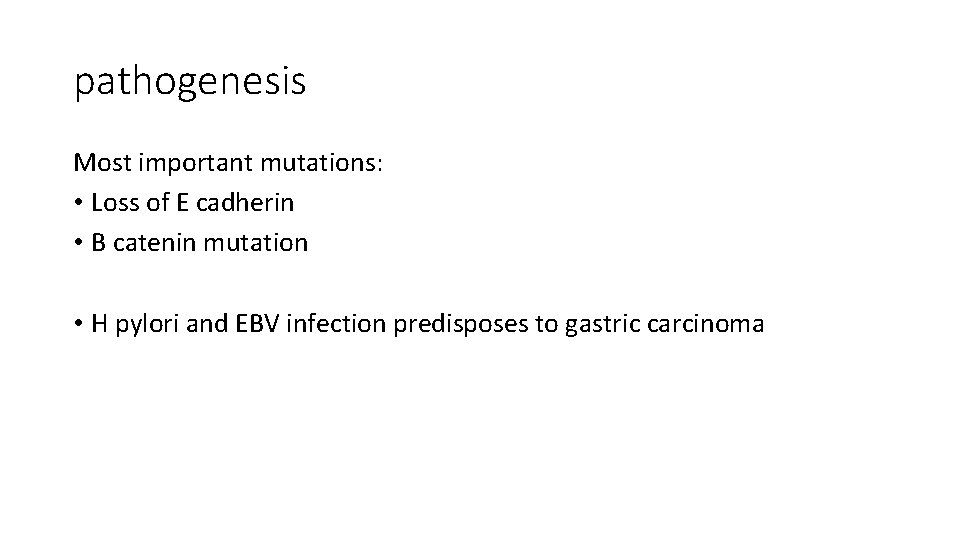 pathogenesis

Most important mutations:
• Loss of E cadherin
• B catenin mutation

• H pylori and EBV infection predisposes to gastric carcinoma